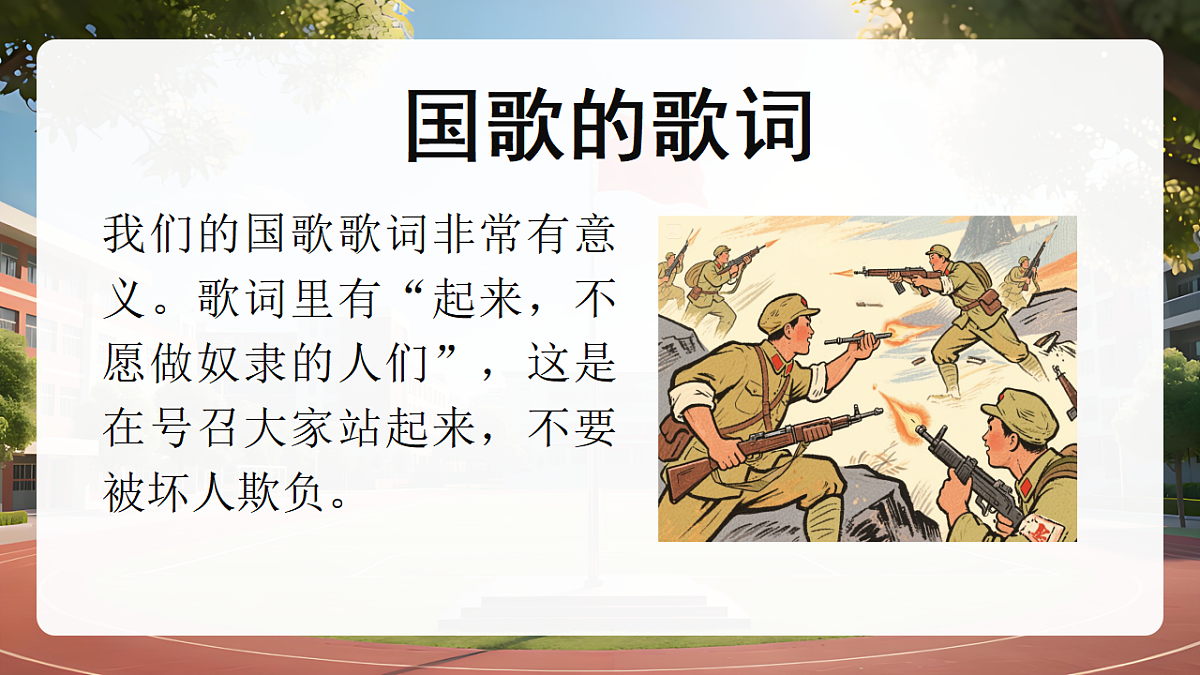 国歌的歌词

我们的国歌歌词非常有意义。歌词里有“起来，不愿做奴隶的人们”，这是在号召大家站起来，不要被坏人欺负。